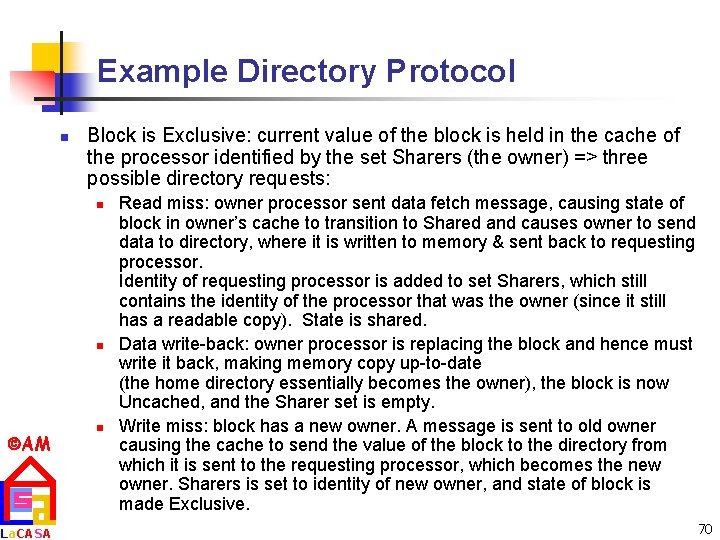 Example Directory Protocol

Block is Exclusive: current value of the block is held in the cache of the processor identified by the set Sharers (the owner) => three possible directory requests:

Read miss: owner processor sent data fetch message, causing state of block in owner's cache to transition to Shared and causes owner to send data to directory, where it is written to memory & sent back to requesting processor.
Identity of requesting processor is added to set Sharers, which still contains the identity of the processor that was the owner (since it still has a readable copy). State is shared.

Data write-back: owner processor is replacing the block and hence must write it back, making memory copy up-to-date
(the home directory essentially becomes the owner), the block is now Uncached, and the Sharer set is empty.

Write miss: block has a new owner. A message is sent to old owner causing the cache to send the value of the block to the directory from which it is sent to the requesting processor, which becomes the new owner. Sharers is set to identity of new owner, and state of block is made Exclusive.

©AM

LaCASA

70